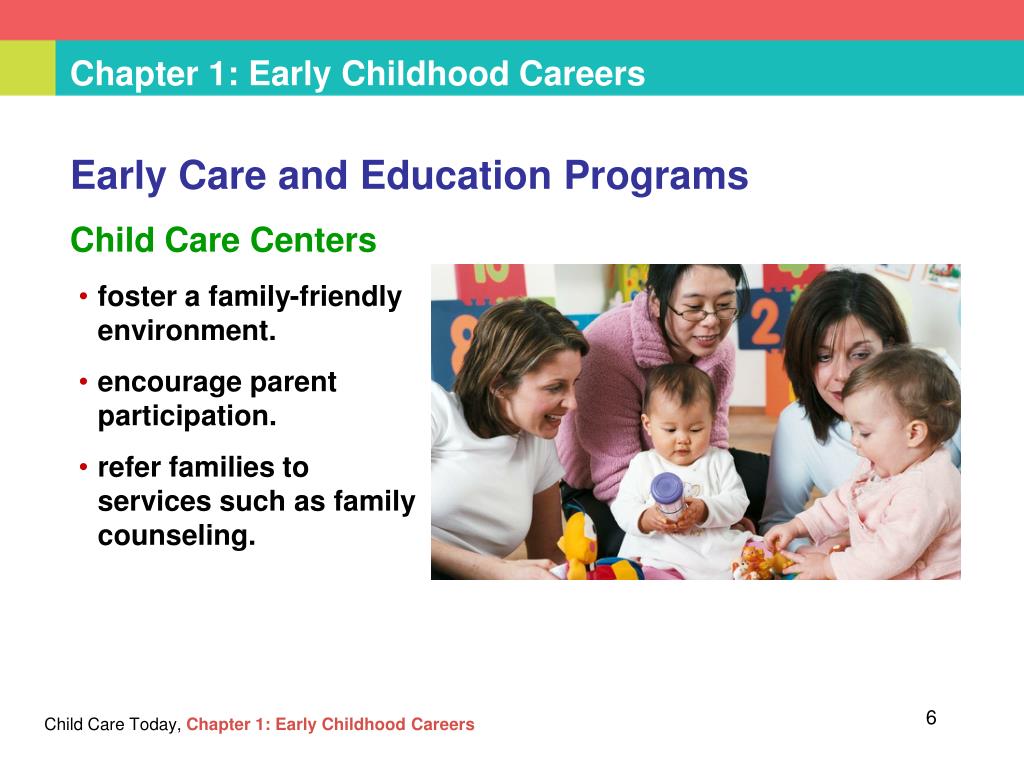 Chapter 1: Early Childhood Careers

Early Care and Education Programs

Child Care Centers

• foster a family-friendly environment.

• encourage parent participation.

• refer families to services such as family counseling.

Child Care Today, Chapter 1: Early Childhood Careers

6